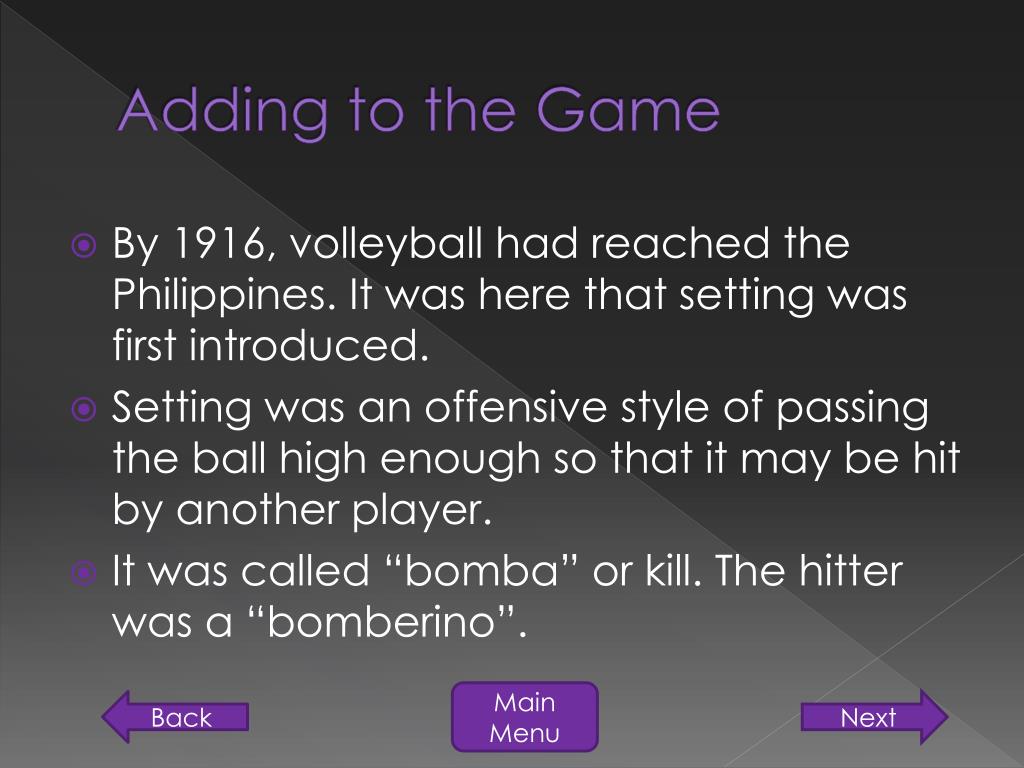 Adding to the Game

By 1916, volleyball had reached the Philippines. It was here that setting was first introduced.

Setting was an offensive style of passing the ball high enough so that it may be hit by another player.

It was called “bomba” or kill. The hitter was a “bomberino”.

Back

Main Menu

Next